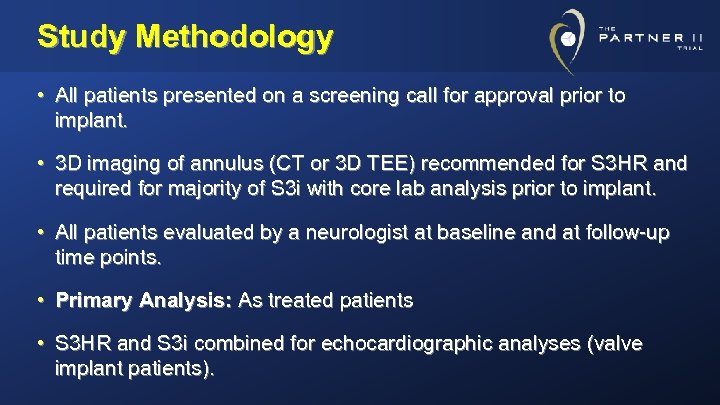 Study Methodology

THE PARTNER II TRIAL

• All patients presented on a screening call for approval prior to implant.

• 3D imaging of annulus (CT or 3D TEE) recommended for S3HR and required for majority of S3i with core lab analysis prior to implant.

• All patients evaluated by a neurologist at baseline and at follow-up time points.

• Primary Analysis: As treated patients

• S3HR and S3i combined for echocardiographic analyses (valve implant patients).